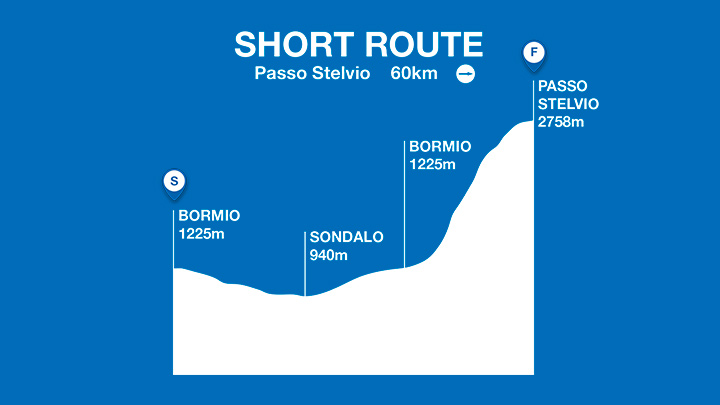 SHORT ROUTE
Passo Stelvio 60km

S
BORMIO
1225m

SONDALO
940m

BORMIO
1225m

F
PASSO
STELVIO
2758m